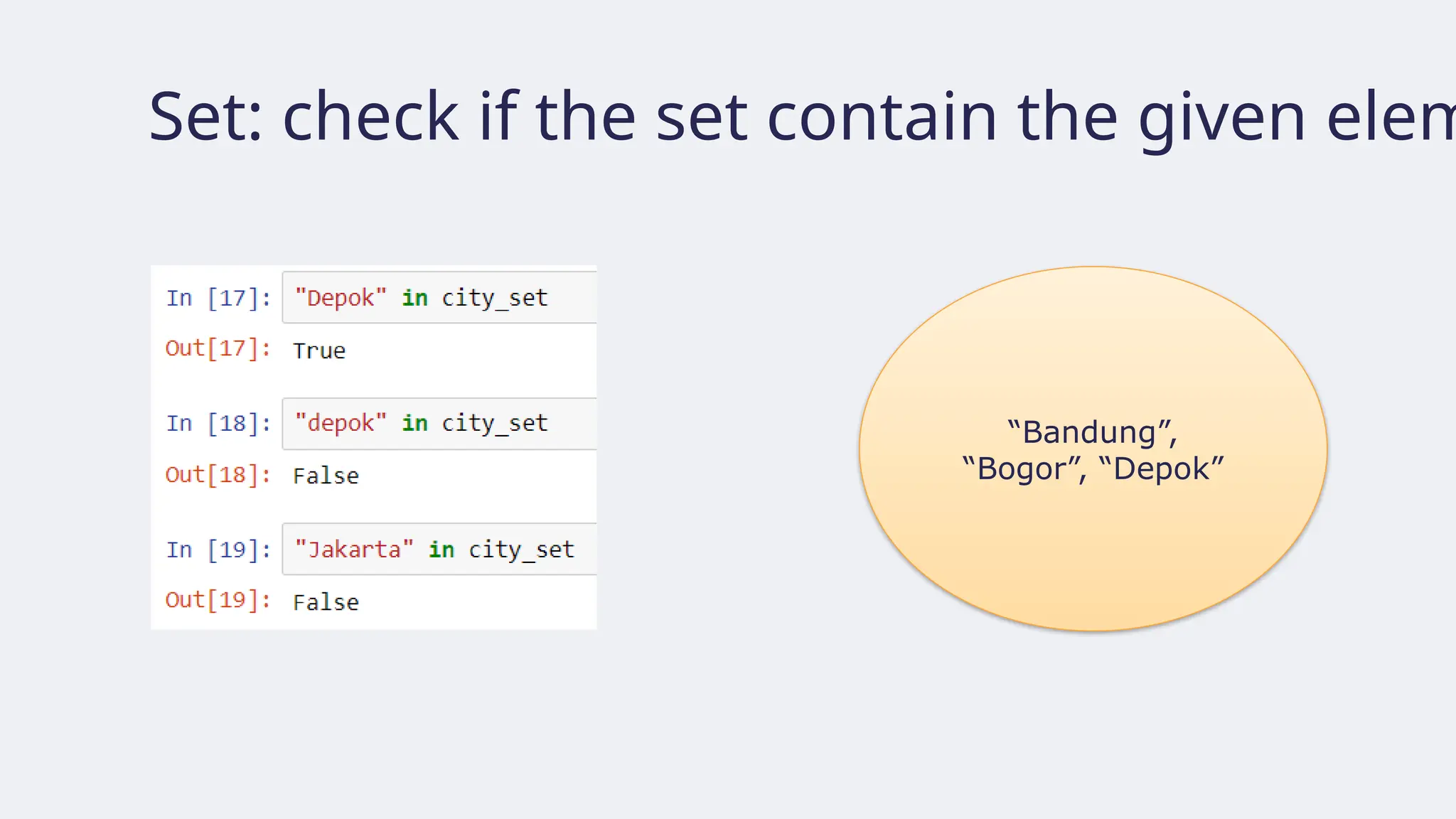 Set: check if the set contain the given elem

In [17]: "Depok" in city_set

Out[17]: True

In [18]: "depok" in city_set

Out[18]: False

In [19]: "Jakarta" in city_set

Out[19]: False

“Bandung”, “Bogor”, “Depok”